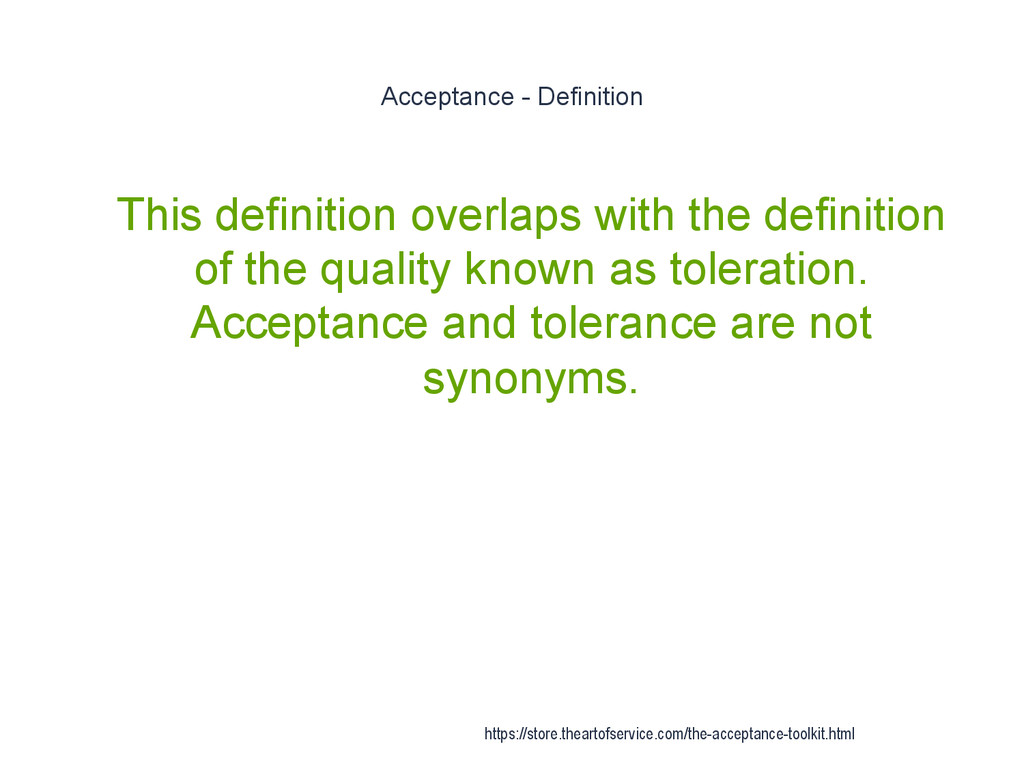 Acceptance - Definition

This definition overlaps with the definition of the quality known as toleration. Acceptance and tolerance are not synonyms.

https://store.theartofservice.com/the-acceptance-toolkit.html